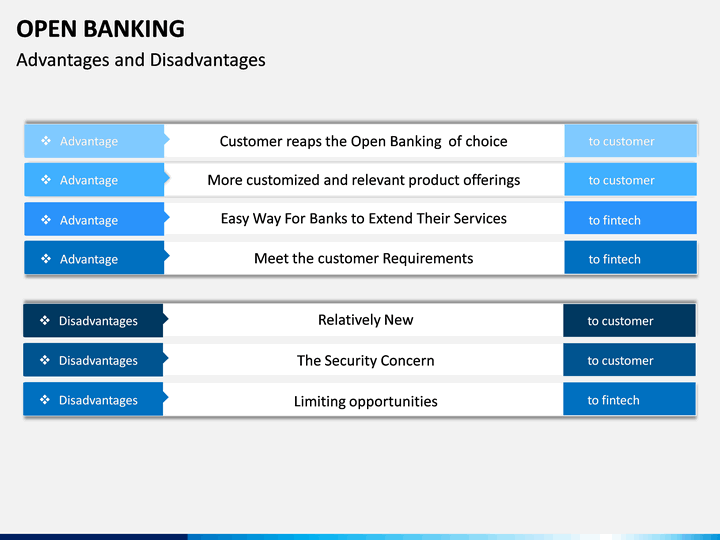 OPEN BANKING

Advantages and Disadvantages

| | | |
|---|---|---|
| ❖ Advantage | Customer reaps the Open Banking of choice | to customer |
| ❖ Advantage | More customized and relevant product offerings | to customer |
| ❖ Advantage | Easy Way For Banks to Extend Their Services | to fintech |
| ❖ Advantage | Meet the customer Requirements | to fintech |

| | | |
|---|---|---|
| ❖ Disadvantages | Relatively New | to customer |
| ❖ Disadvantages | The Security Concern | to customer |
| ❖ Disadvantages | Limiting opportunities | to fintech |